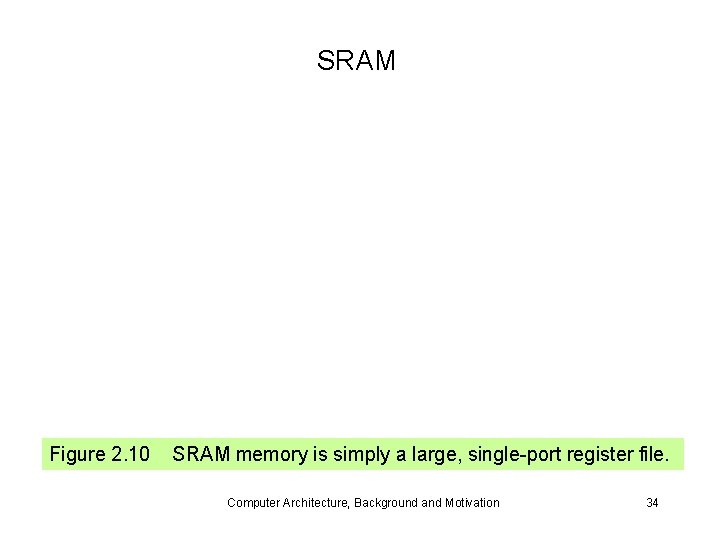 SRAM

Figure 2.10 SRAM memory is simply a large, single-port register file.

Computer Architecture, Background and Motivation 34